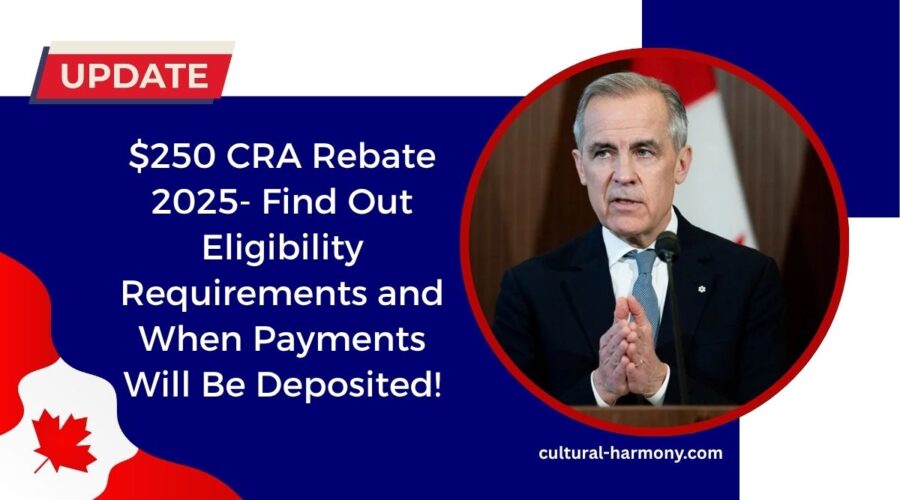 UPDATE

\$250 CRA Rebate 2025- Find Out Eligibility Requirements and When Payments Will Be Deposited!

cultural-harmony.com